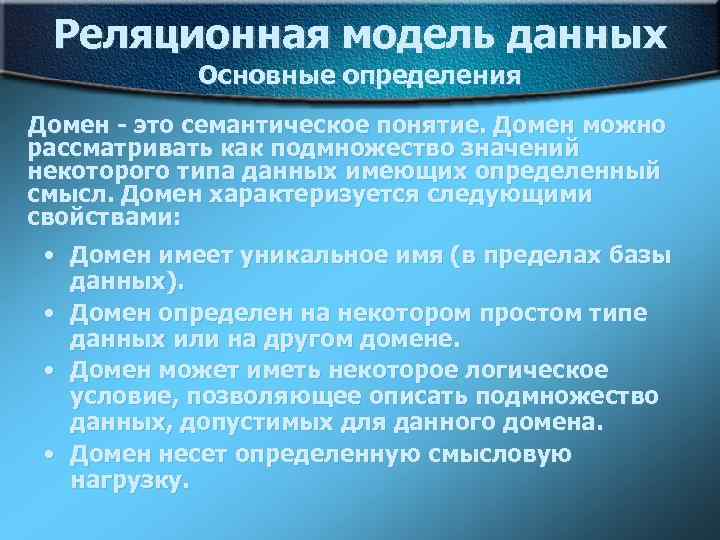 Реляционная модель данных
Основные определения

Домен - это семантическое понятие. Домен можно рассматривать как подмножество значений некоторого типа данных имеющих определенный смысл. Домен характеризуется следующими свойствами:

• Домен имеет уникальное имя (в пределах базы данных).
• Домен определен на некотором простом типе данных или на другом домене.
• Домен может иметь некоторое логическое условие, позволяющее описать подмножество данных, допустимых для данного домена.
• Домен несет определенную смысловую нагрузку.